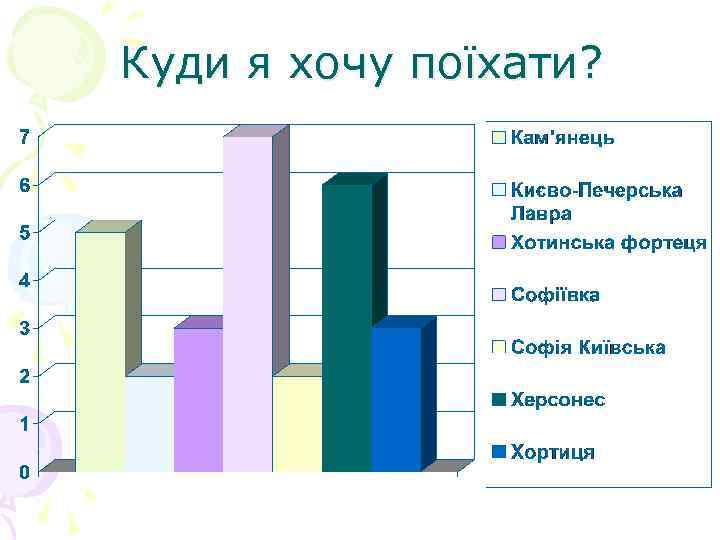 Куди я хочу поїхати?

7
6
5
4
3
2
1
0

Кам'янець
Києво-Печерська Лавра
Хотинська фортеця
Софіївка
Софія Київська
Херсонес
Хортиця